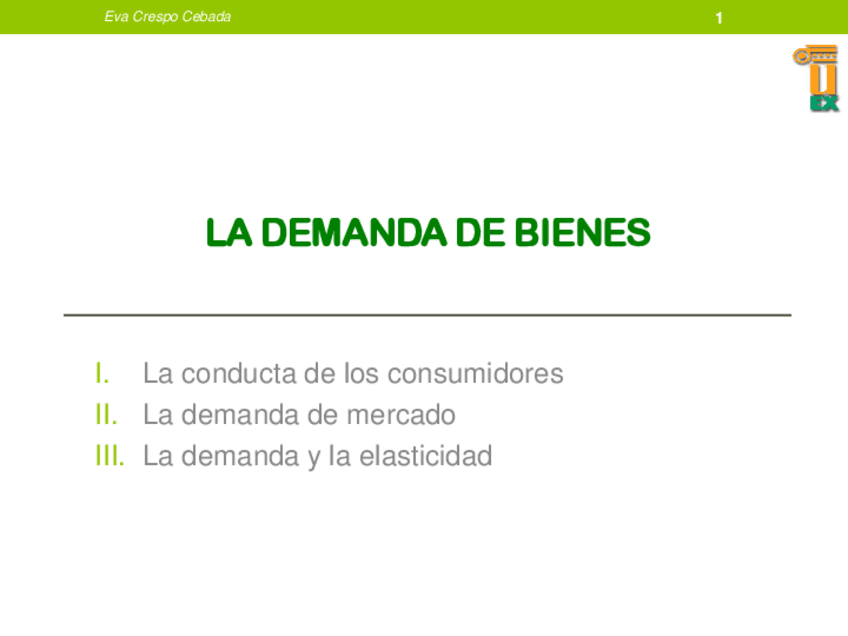 Eva Crespo Cebada

1

U
EX

LA DEMANDA DE BIENES

I. La conducta de los consumidores
II. La demanda de mercado
III. La demanda y la elasticidad